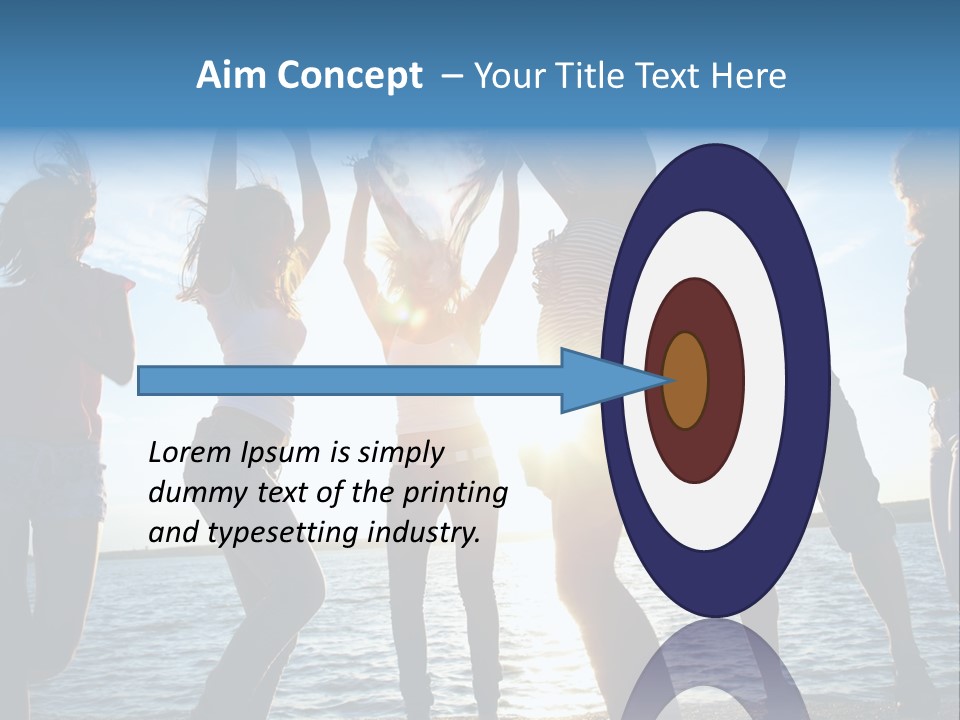 Aim Concept – Your Title Text Here

Lorem Ipsum is simply dummy text of the printing and typesetting industry.